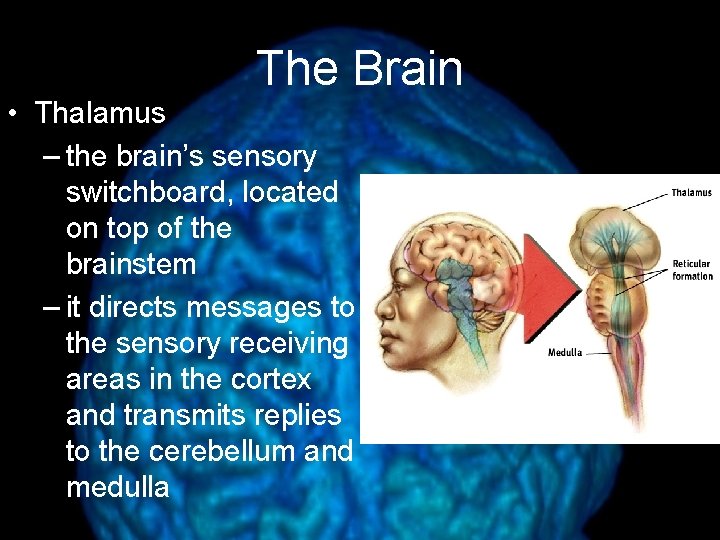 The Brain

• Thalamus
– the brain's sensory switchboard, located on top of the brainstem
– it directs messages to the sensory receiving areas in the cortex and transmits replies to the cerebellum and medulla

Thalamus

Reticular formation

Medulla